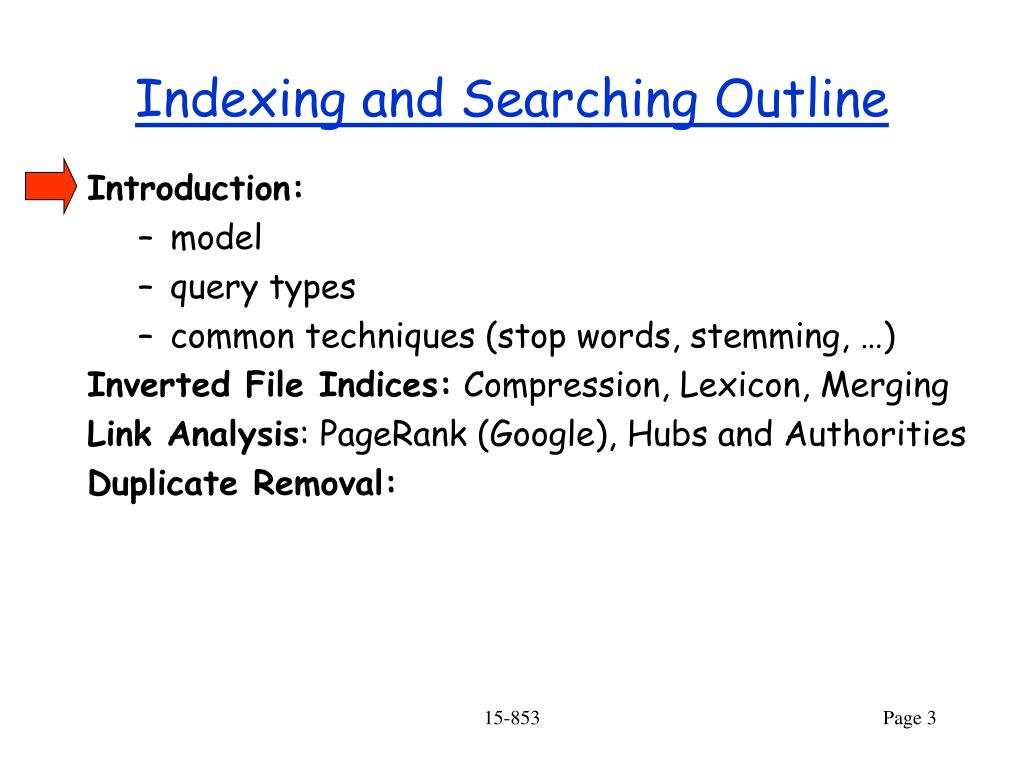 Indexing and Searching Outline

Introduction:
– model
– query types
– common techniques (stop words, stemming, …)
Inverted File Indices: Compression, Lexicon, Merging
Link Analysis: PageRank (Google), Hubs and Authorities
Duplicate Removal:

15-853

Page 3